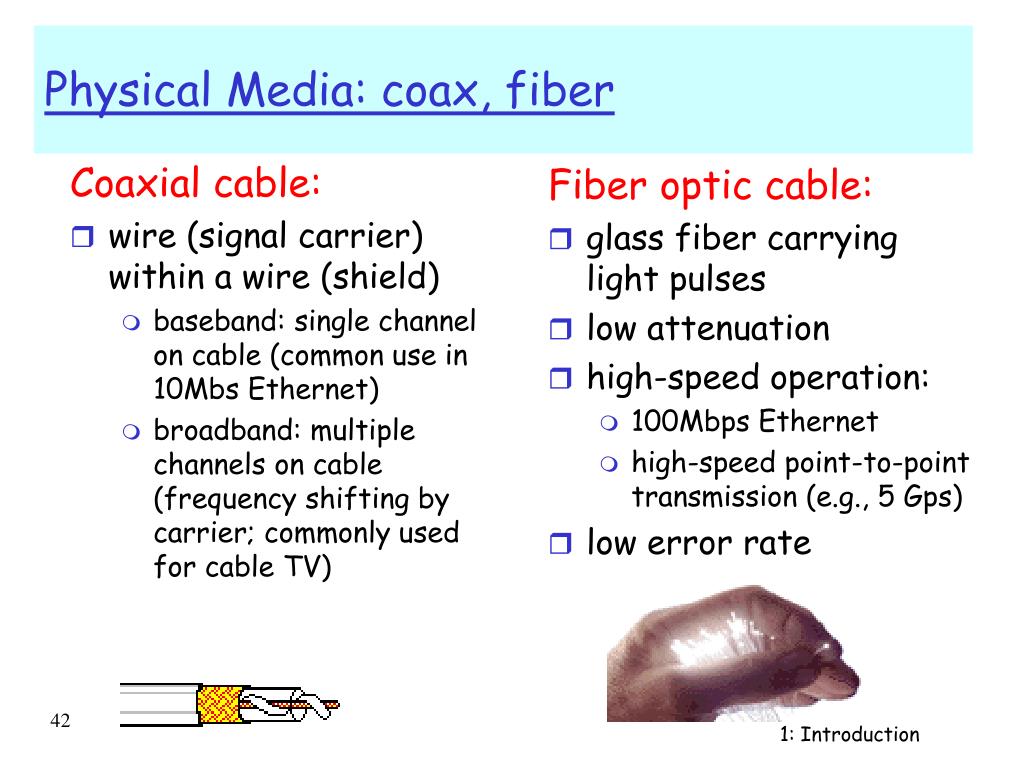 Physical Media: coax, fiber

Coaxial cable:

❒ wire (signal carrier) within a wire (shield)
  ❍ baseband: single channel on cable (common use in 10Mbs Ethernet)
  ❍ broadband: multiple channels on cable (frequency shifting by carrier; commonly used for cable TV)

Fiber optic cable:

❒ glass fiber carrying light pulses
❒ low attenuation
❒ high-speed operation:
  ❍ 100Mbps Ethernet
  ❍ high-speed point-to-point transmission (e.g., 5 Gps)
❒ low error rate

42

1: Introduction